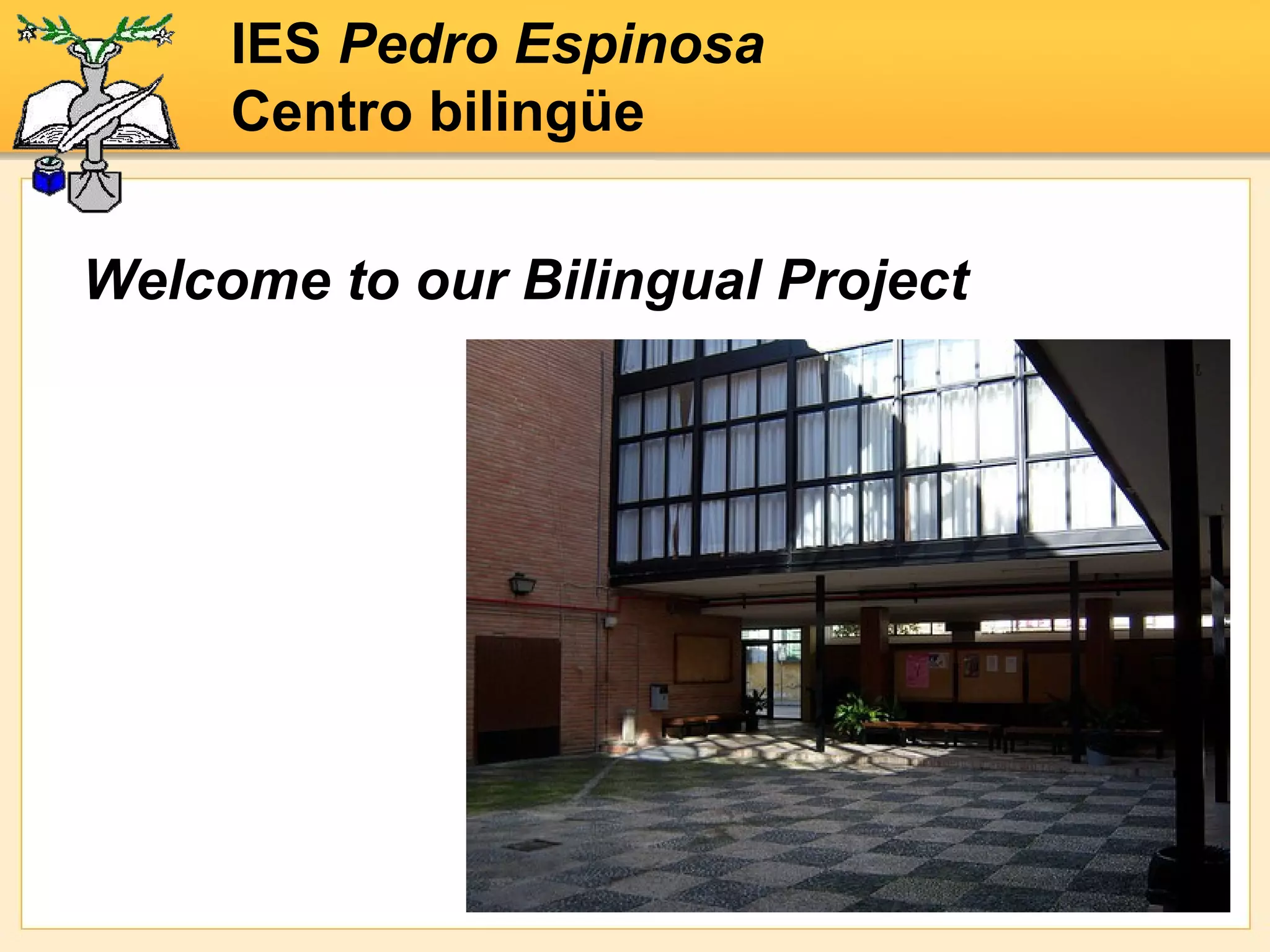 IES Pedro Espinosa
Centro bilingüe

Welcome to our Bilingual Project